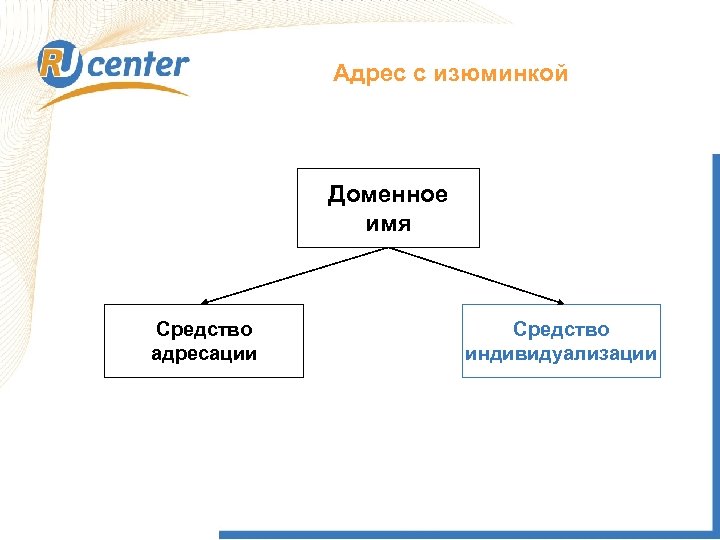 RU center

Адрес с изюминкой

Доменное имя

Средство адресации

Средство индивидуализации